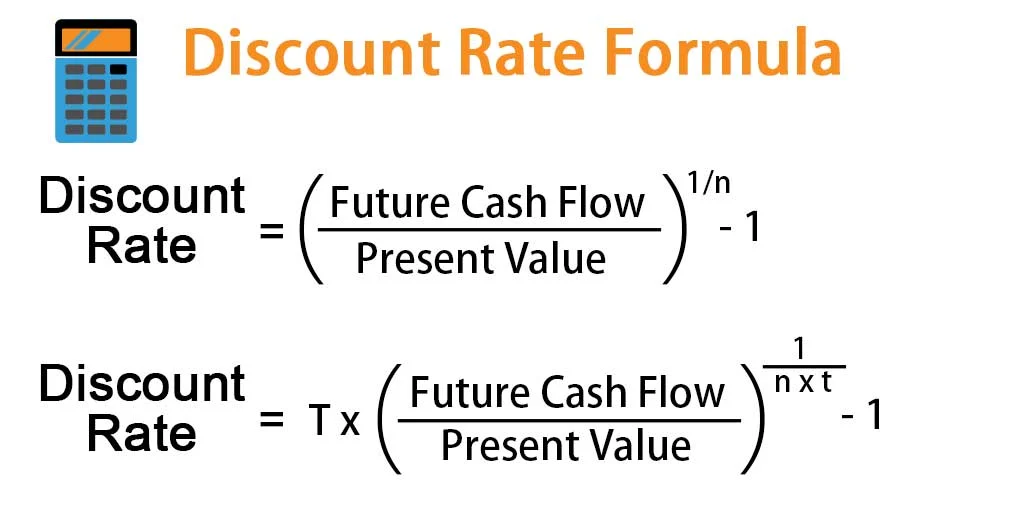 Discount Rate Formula

$\text{Discount Rate} = \left(\frac{\text{Future Cash Flow}}{\text{Present Value}}\right)^{1/n} - 1$

$\text{Discount Rate} = T \times \left(\frac{\text{Future Cash Flow}}{\text{Present Value}}\right)^{\frac{1}{n \times t}} - 1$